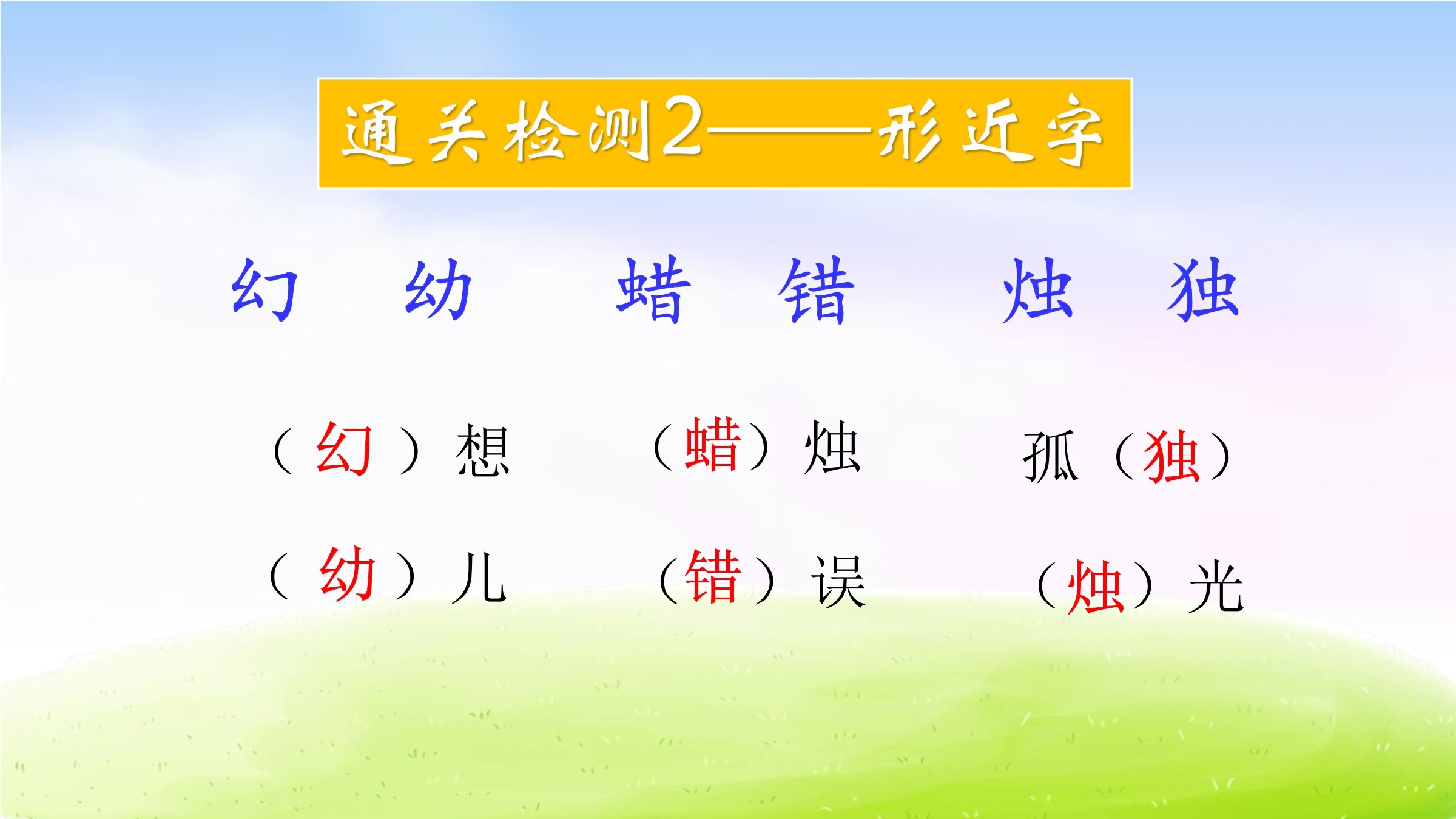 通关检测2——形近字

幻　幼　　蜡　错　　烛　独

（幻）想　（蜡）烛　孤（独）

（幼）儿　（错）误　（烛）光